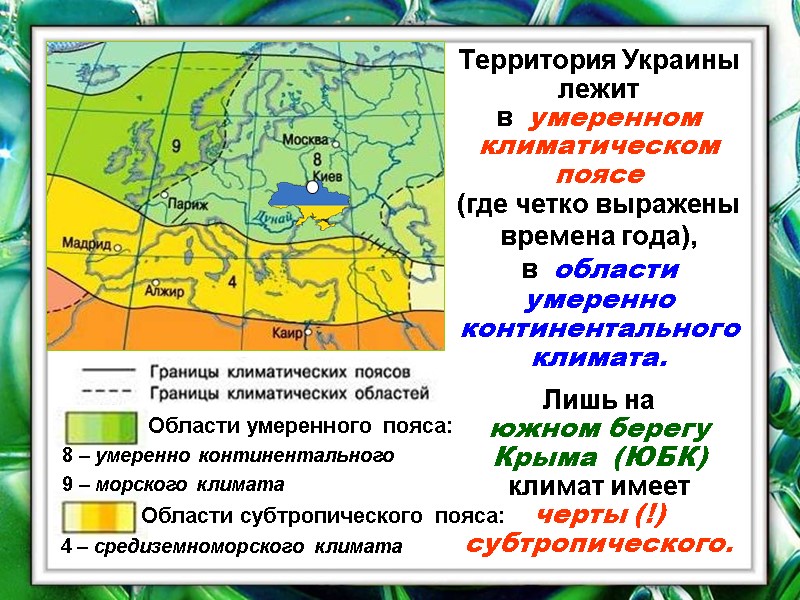 9
Москва
8
Киев
Париж
Дунай
Мадрид
4
Алжир
Каир

Границы климатических поясов
Границы климатических областей

Области умеренного пояса:
8 – умеренно континентального
9 – морского климата

Области субтропического пояса:
4 – средиземноморского климата

Территория Украины лежит в умеренном климатическом поясе (где четко выражены времена года), в области умеренно континентального климата.

Лишь на южном берегу Крыма (ЮБК) климат имеет черты (!) субтропического.